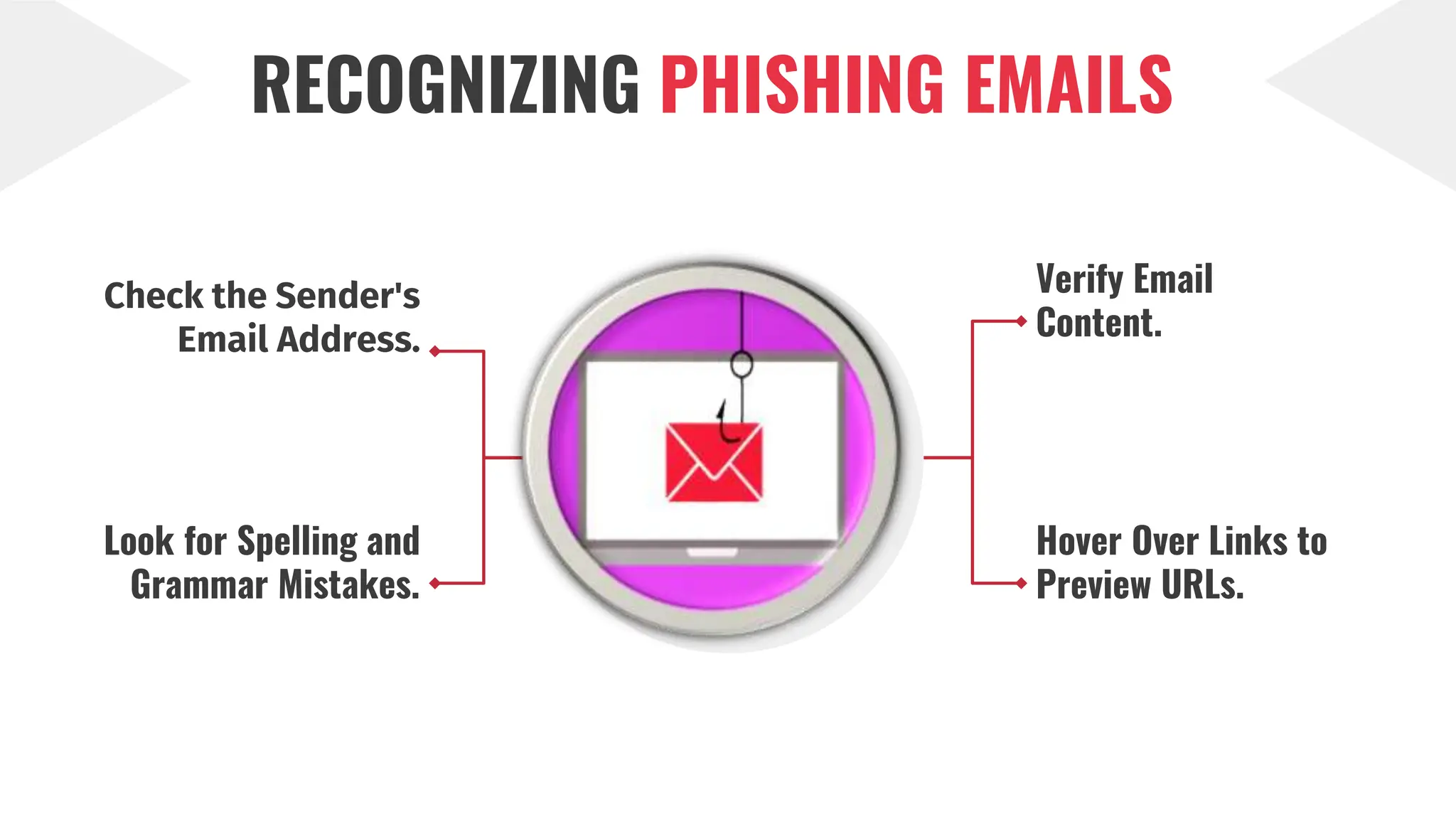 RECOGNIZING PHISHING EMAILS

Check the Sender's Email Address.

Look for Spelling and Grammar Mistakes.

Verify Email Content.

Hover Over Links to Preview URLs.